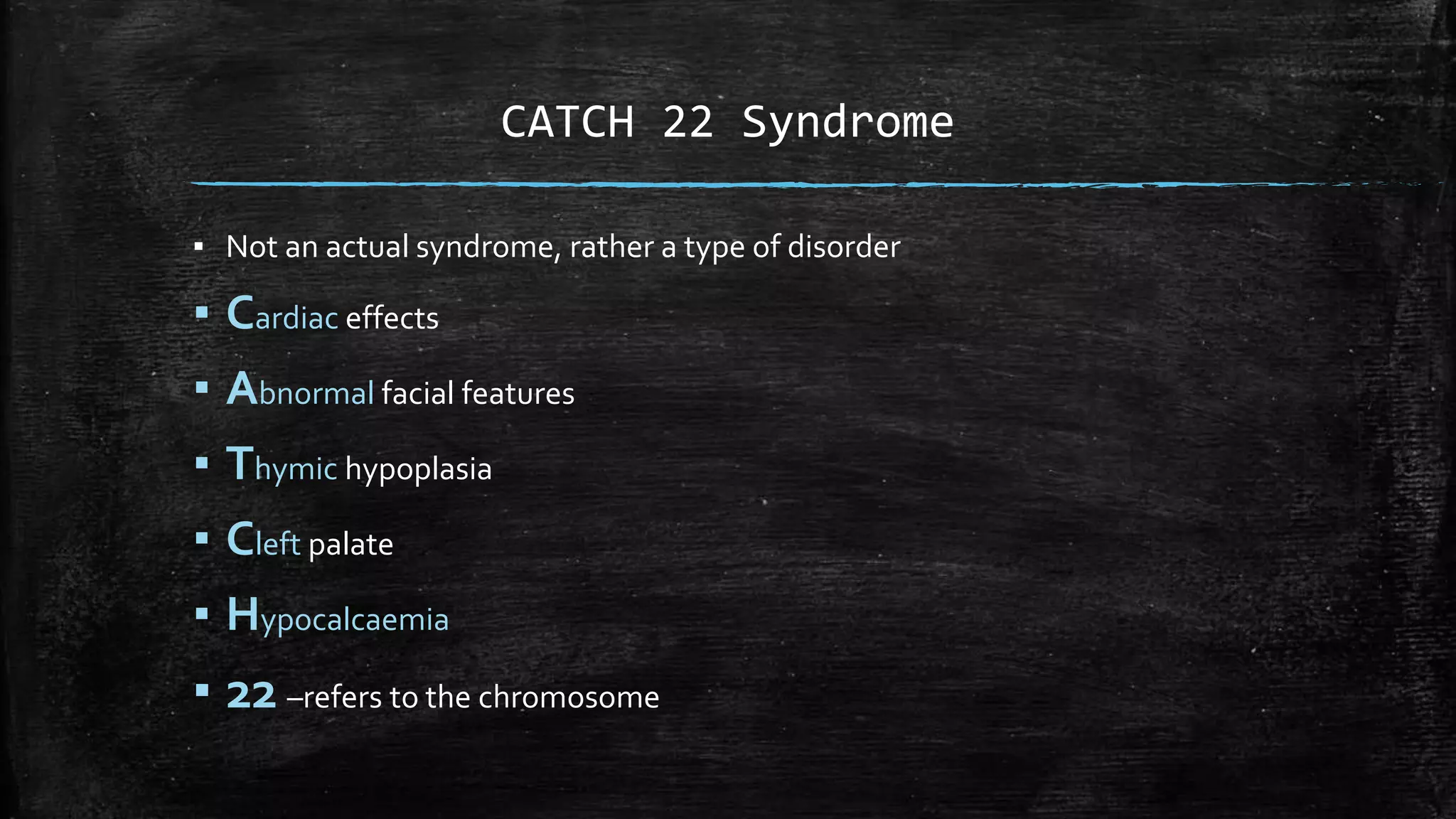 CATCH 22 Syndrome

▪ Not an actual syndrome, rather a type of disorder
▪ Cardiac effects
▪ Abnormal facial features
▪ Thymic hypoplasia
▪ Cleft palate
▪ Hypocalcaemia
▪ 22 –refers to the chromosome